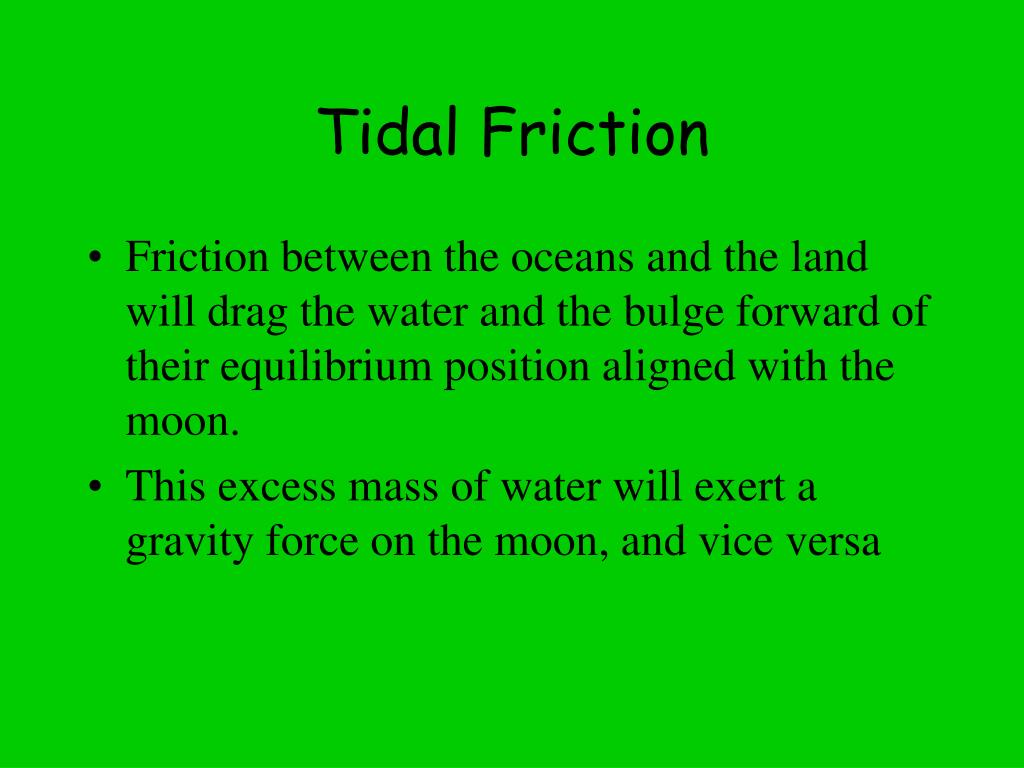 Tidal Friction

• Friction between the oceans and the land will drag the water and the bulge forward of their equilibrium position aligned with the moon.

• This excess mass of water will exert a gravity force on the moon, and vice versa